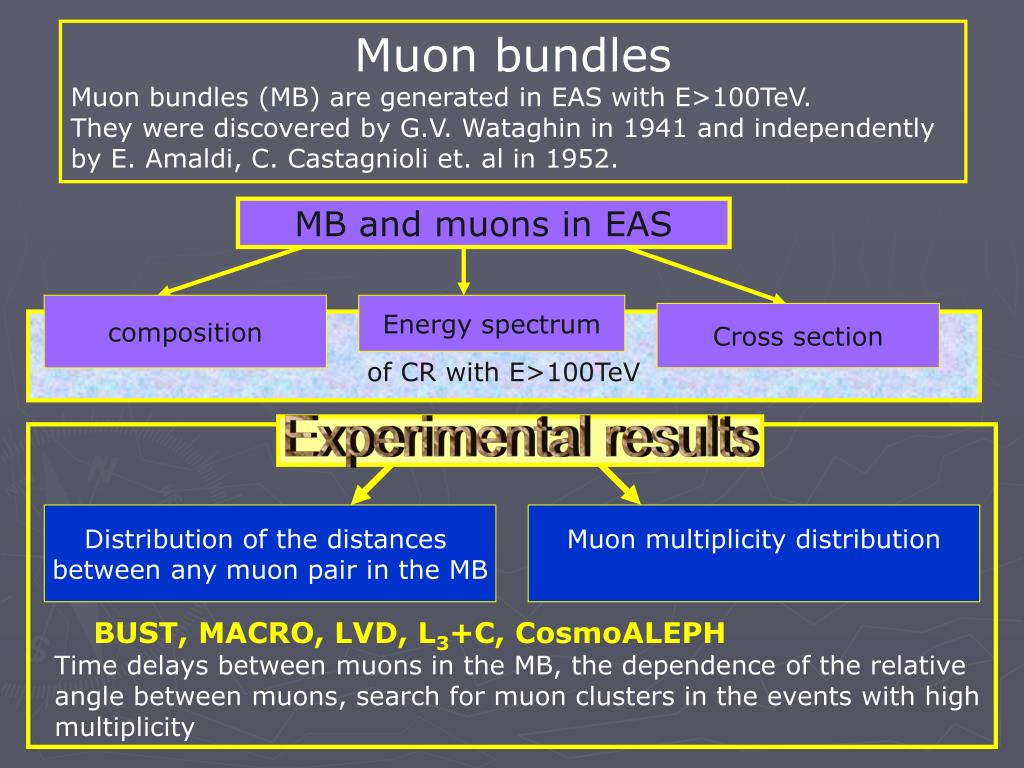 Muon bundles
Muon bundles (MB) are generated in EAS with E>100TeV.
They were discovered by G.V. Wataghin in 1941 and independently by E. Amaldi, C. Castagnioli et. al in 1952.

MB and muons in EAS

composition

Energy spectrum

Cross section

of CR with E>100TeV

Experimental results

Distribution of the distances between any muon pair in the MB

Muon multiplicity distribution

BUST, MACRO, LVD, $L_3$+C, CosmoALEPH
Time delays between muons in the MB, the dependence of the relative angle between muons, search for muon clusters in the events with high multiplicity